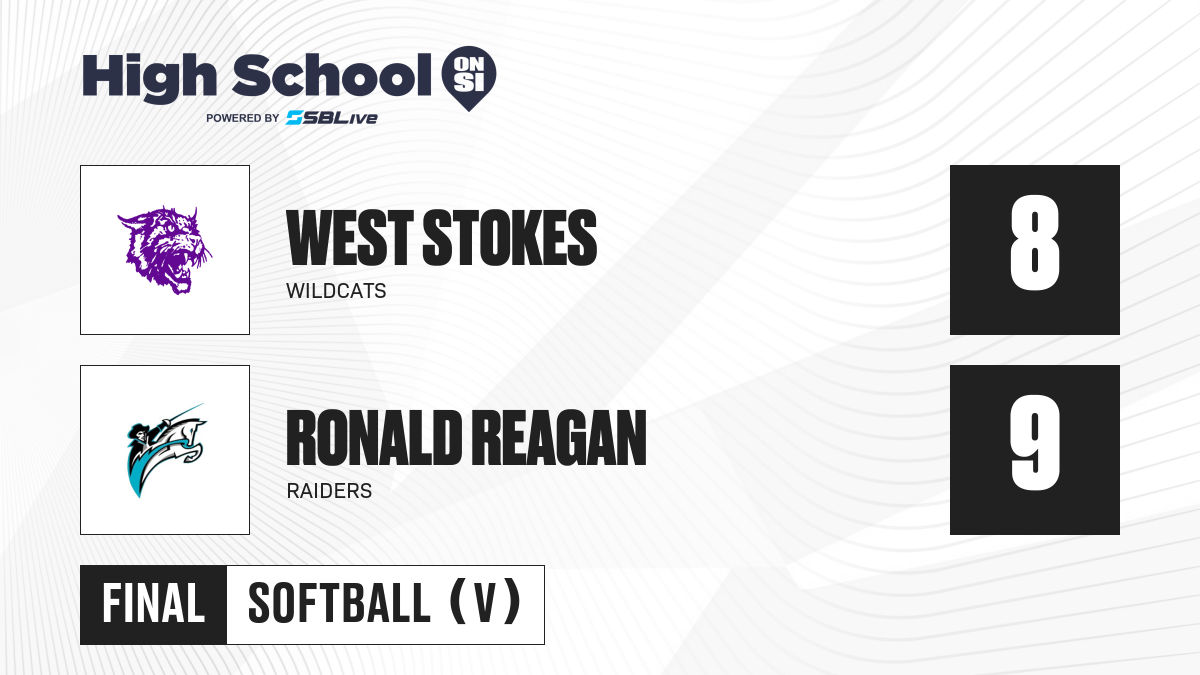 High School ON SI
POWERED BY SBLive

WEST STOKES
WILDCATS

8

RONALD REAGAN
RAIDERS

9

FINAL SOFTBALL (V)